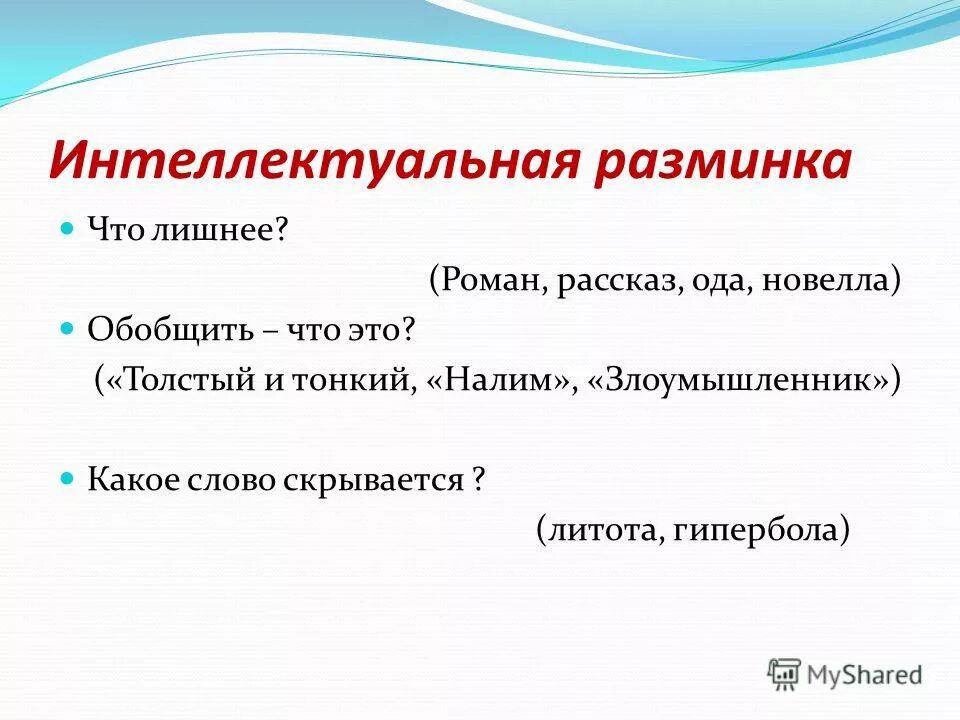 Интеллектуальная разминка

Что лишнее?

(Роман, рассказ, ода, новелла)

Обобщить – что это?

(«Толстый и тонкий, «Налим», «Злоумышленник»)

Какое слово скрывается ?

(литота, гипербола)

MyShared